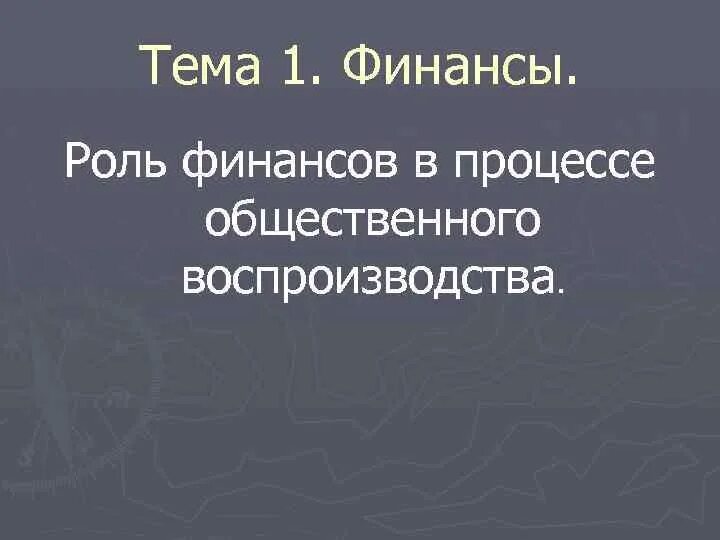 Тема 1. Финансы.

Роль финансов в процессе общественного воспроизводства.